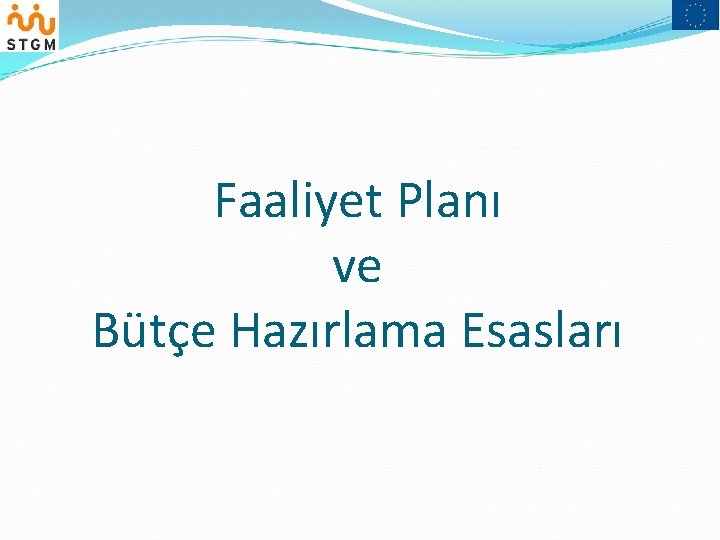 STGM

Faaliyet Planı
ve
Bütçe Hazırlama Esasları